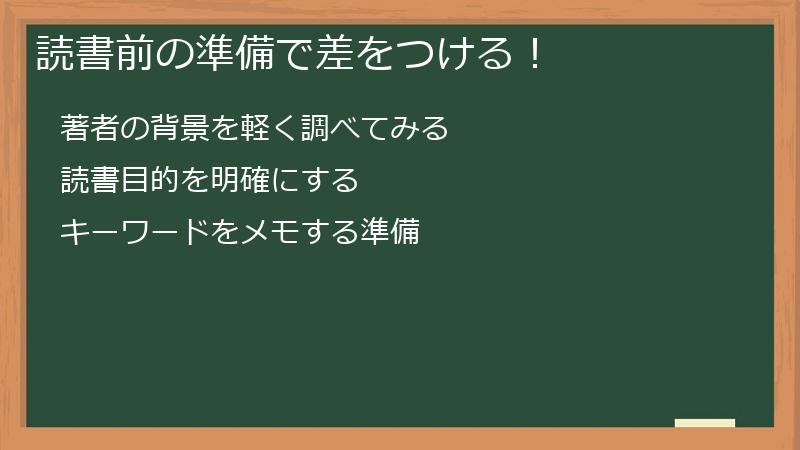 読書前の準備で差をつける！

著者の背景を軽く調べてみる

読書目的を明確にする

キーワードをメモする準備